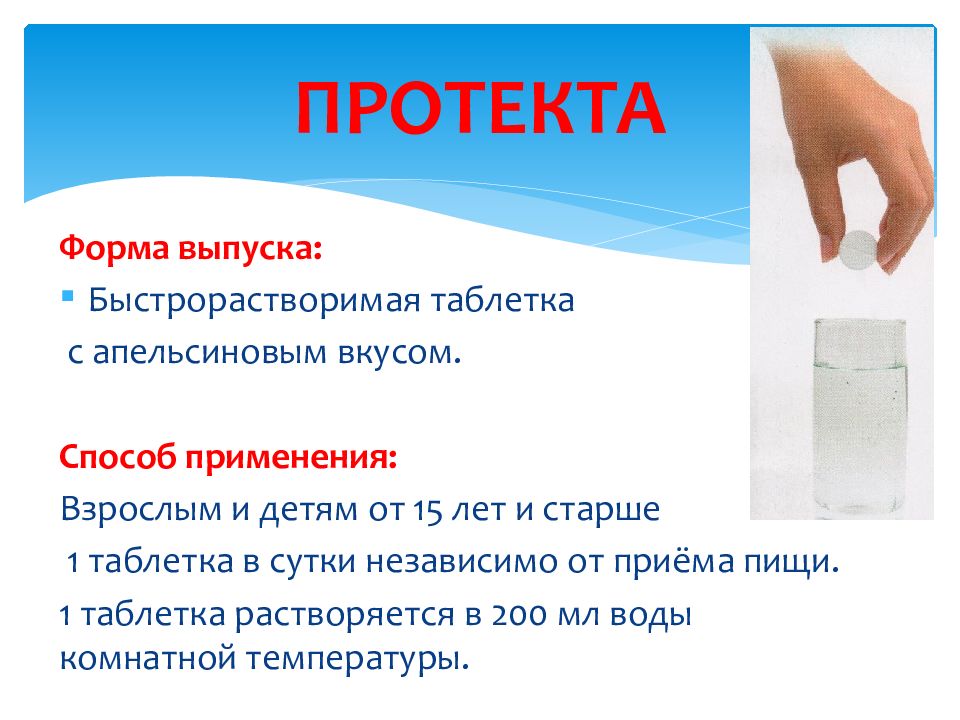 ПРОТЕКТА

Форма выпуска:

Быстрорастворимая таблетка с апельсиновым вкусом.

Способ применения:

Взрослым и детям от 15 лет и старше

1 таблетка в сутки независимо от приёма пищи.

1 таблетка растворяется в 200 мл воды комнатной температуры.